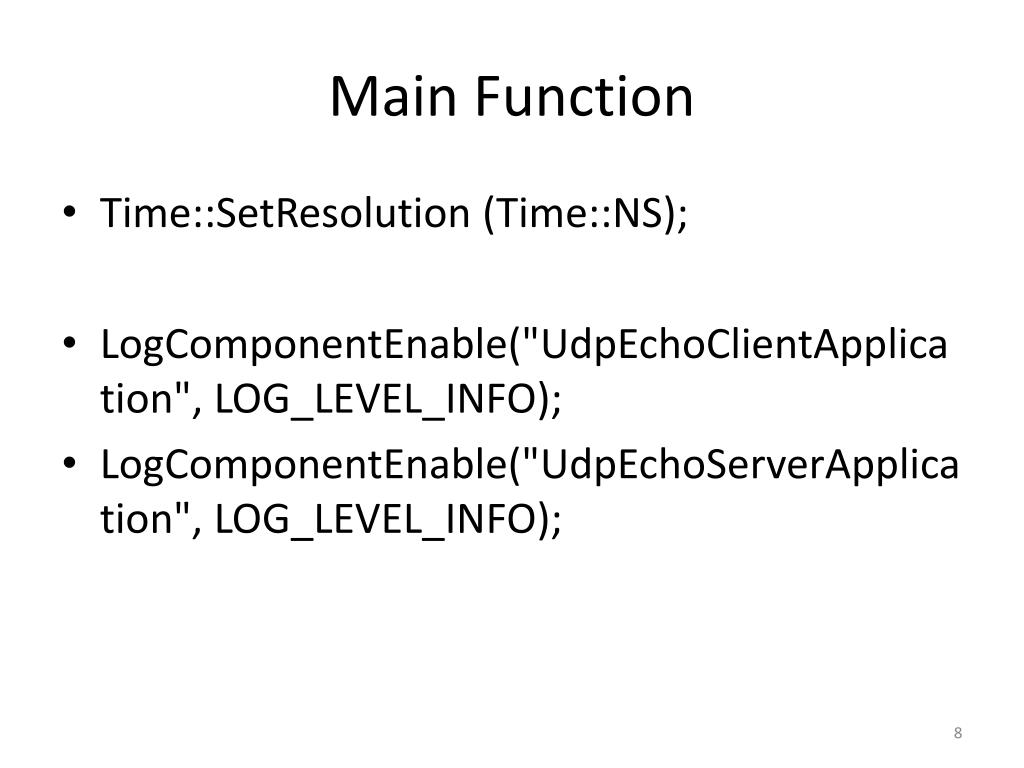 Main Function

• Time::SetResolution (Time::NS);

• LogComponentEnable("UdpEchoClientApplication", LOG_LEVEL_INFO);
• LogComponentEnable("UdpEchoServerApplication", LOG_LEVEL_INFO);

8